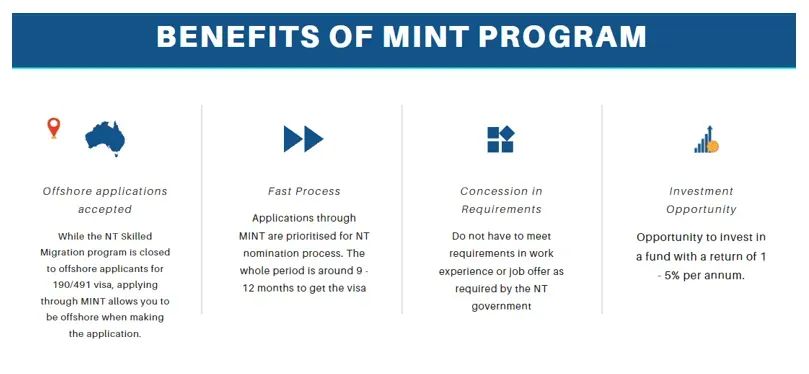 BENEFITS OF MINT PROGRAM

Offshore applications accepted

While the NT Skilled Migration program is closed to offshore applicants for 190/491 visa, applying through MINT allows you to be offshore when making the application.

Fast Process

Applications through MINT are prioritised for NT nomination process. The whole period is around 9 - 12 months to get the visa

Concession in Requirements

Do not have to meet requirements in work experience or job offer as required by the NT government

Investment Opportunity

Opportunity to invest in a fund with a return of 1 - 5% per annum.